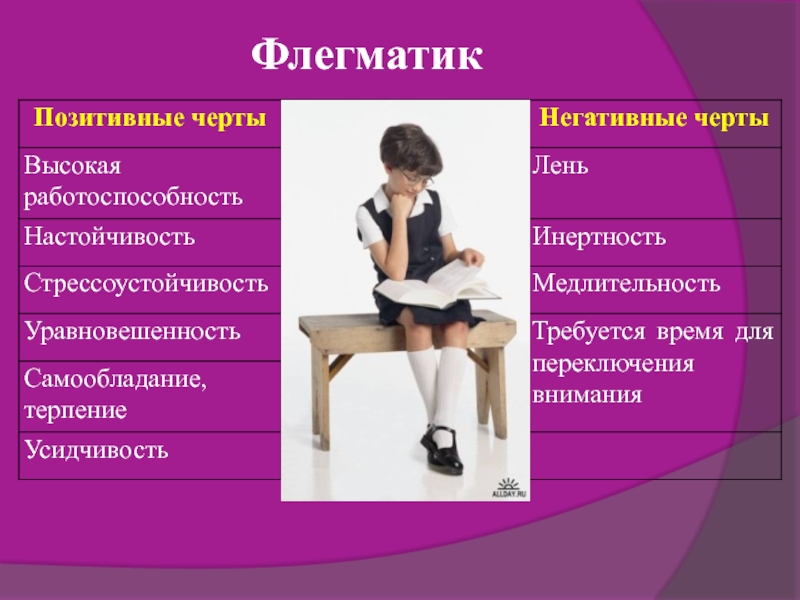 Флегматик

| Позитивные черты | Негативные черты |
|---|---|
| Высокая работоспособность | Лень |
| Настойчивость | Инертность |
| Стрессоустойчивость | Медлительность |
| Уравновешенность | Требуется время для переключения внимания |
| Самообладание, терпение | |
| Усидчивость | |

ALLDAY.RU